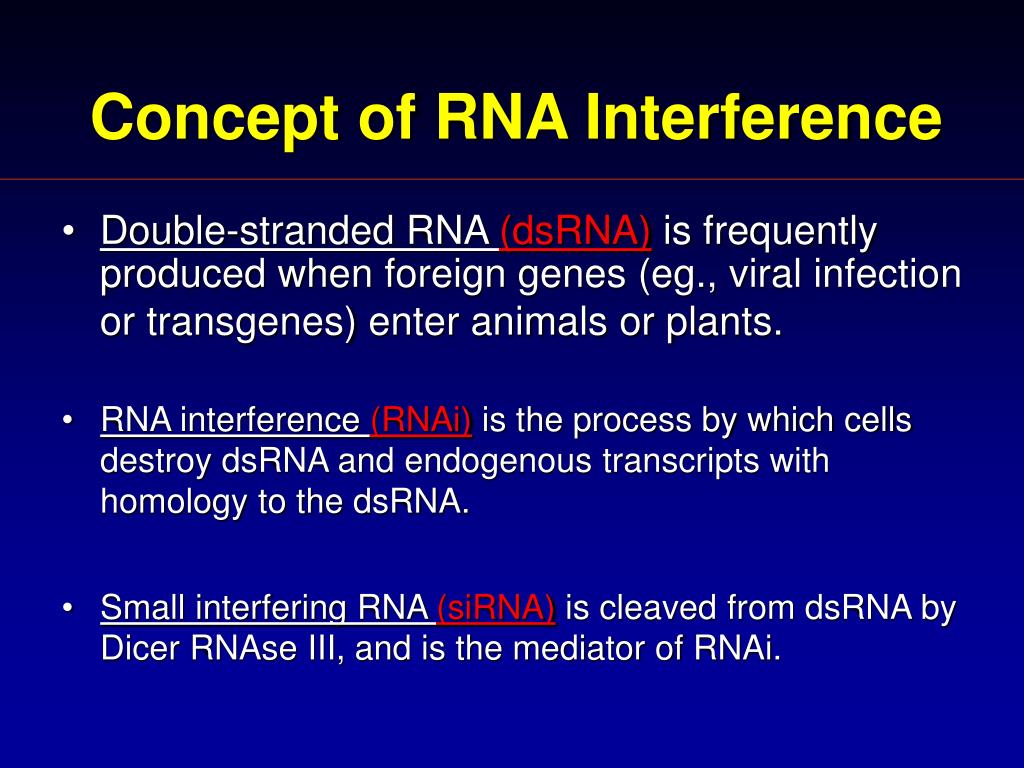 Concept of RNA Interference

• Double-stranded RNA (dsRNA) is frequently produced when foreign genes (eg., viral infection or transgenes) enter animals or plants.

• RNA interference (RNAi) is the process by which cells destroy dsRNA and endogenous transcripts with homology to the dsRNA.

• Small interfering RNA (siRNA) is cleaved from dsRNA by Dicer RNAse III, and is the mediator of RNAi.